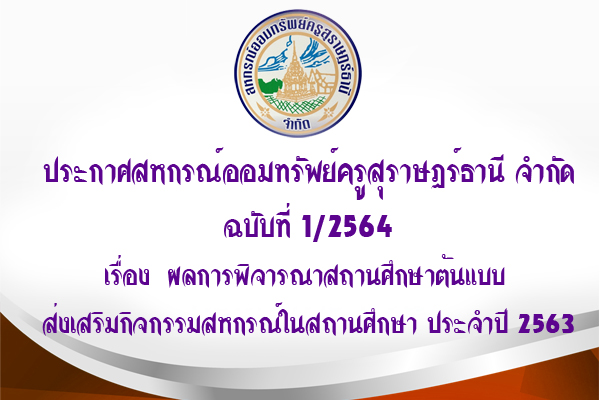 สหกรณ์ออมทรัพย์ครูสุราษฎร์ธานี
จำกัด

ประกาศสหกรณ์ออมทรัพย์ครูสุราษฎร์ธานี จำกัด
ฉบับที่ 1/2564
เรื่อง ผลการพิจารณาสถานศึกษาต้นแบบ
ส่งเสริมกิจกรรมสหกรณ์ในสถานศึกษา ประจำปี 2563